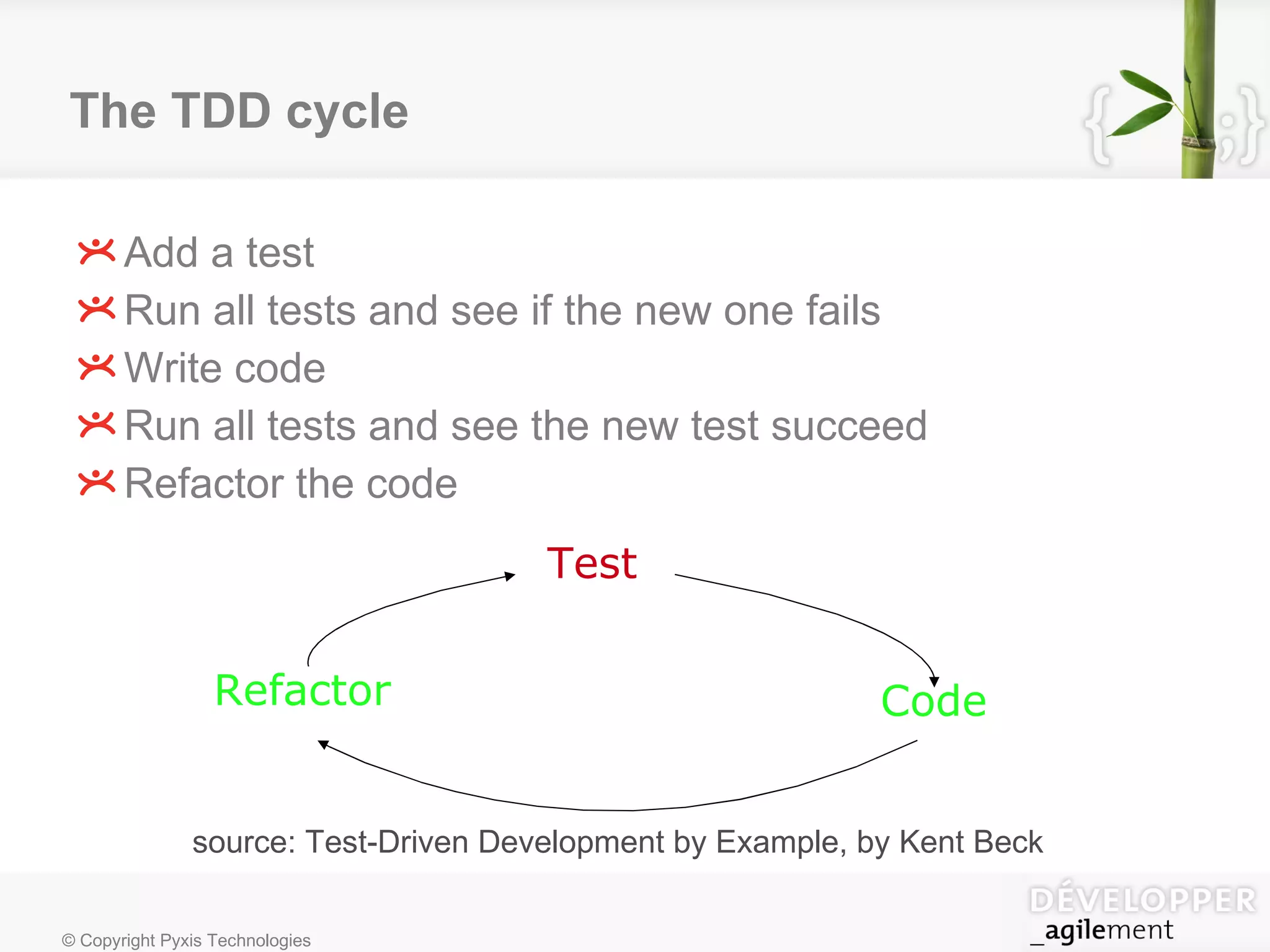 The TDD cycle

{;}

Add a test
Run all tests and see if the new one fails
Write code
Run all tests and see the new test succeed
Refactor the code

Test

Refactor

Code

source: Test-Driven Development by Example, by Kent Beck

© Copyright Pyxis Technologies

DÉVELOPPER
_agilement